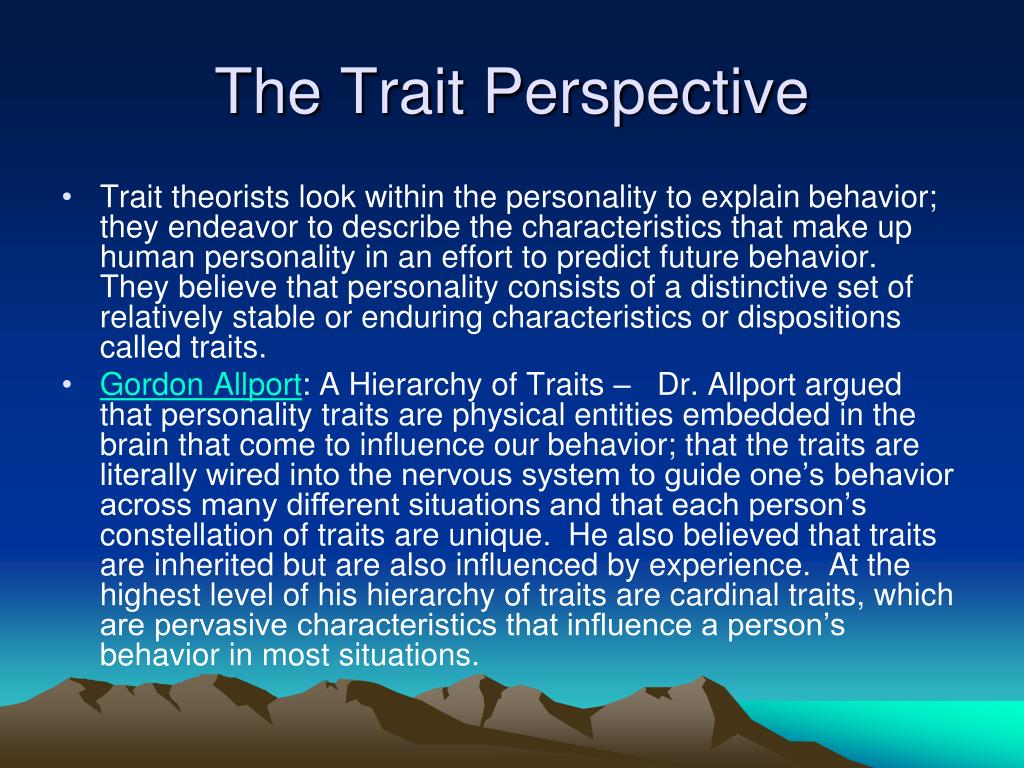 The Trait Perspective

• Trait theorists look within the personality to explain behavior; they endeavor to describe the characteristics that make up human personality in an effort to predict future behavior. They believe that personality consists of a distinctive set of relatively stable or enduring characteristics or dispositions called traits.

• Gordon Allport: A Hierarchy of Traits – Dr. Allport argued that personality traits are physical entities embedded in the brain that come to influence our behavior; that the traits are literally wired into the nervous system to guide one's behavior across many different situations and that each person's constellation of traits are unique. He also believed that traits are inherited but are also influenced by experience. At the highest level of his hierarchy of traits are cardinal traits, which are pervasive characteristics that influence a person's behavior in most situations.